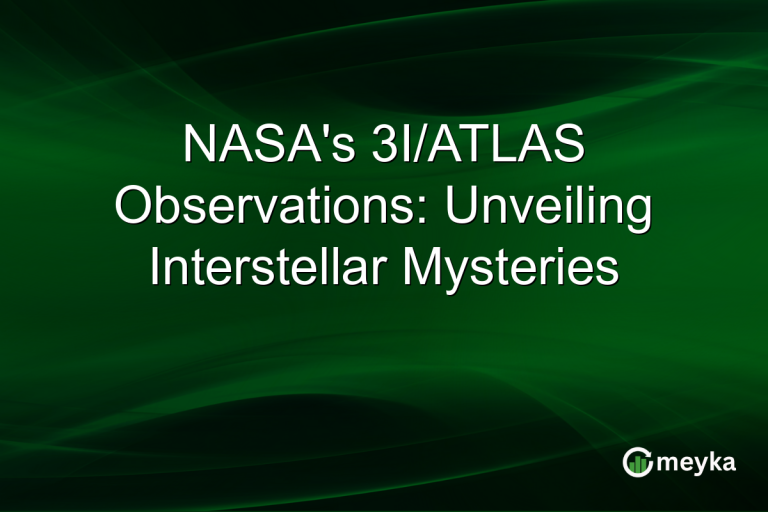 NASA's 3I/ATLAS Observations: Unveiling Interstellar Mysteries

meyka